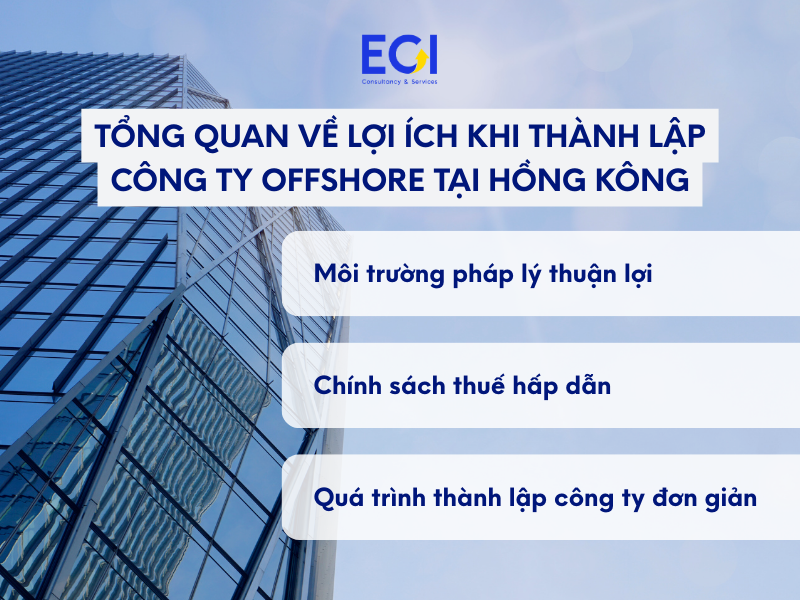 ECI
Consultancy & Services

TỔNG QUAN VỀ LỢI ÍCH KHI THÀNH LẬP CÔNG TY OFFSHORE TẠI HỒNG KÔNG

Môi trường pháp lý thuận lợi

Chính sách thuế hấp dẫn

Quá trình thành lập công ty đơn giản